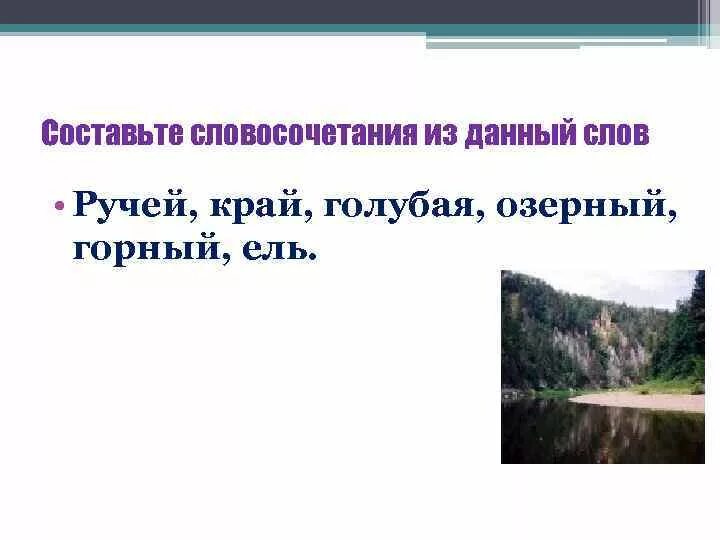 Составьте словосочетания из данный слов

• Ручей, край, голубая, озерный, горный, ель.